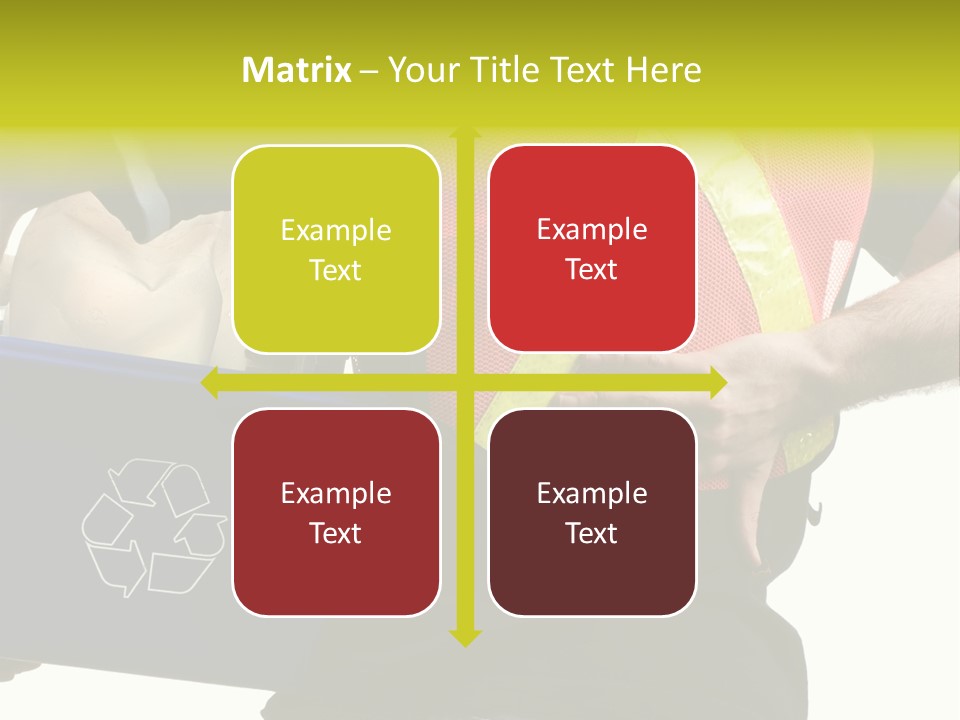 Matrix – Your Title Text Here

Example Text

Example Text

Example Text

Example Text